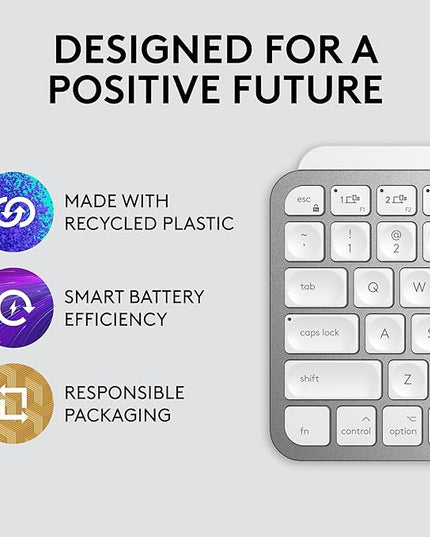 DESIGNED FOR A POSITIVE FUTURE

MADE WITH RECYCLED PLASTIC

SMART BATTERY EFFICIENCY

RESPONSIBLE PACKAGING

esc

1 F1

2 F2

~
`

!
1

@
2

tab

Q

W

caps lock

A

shift

Z

fn

control

option